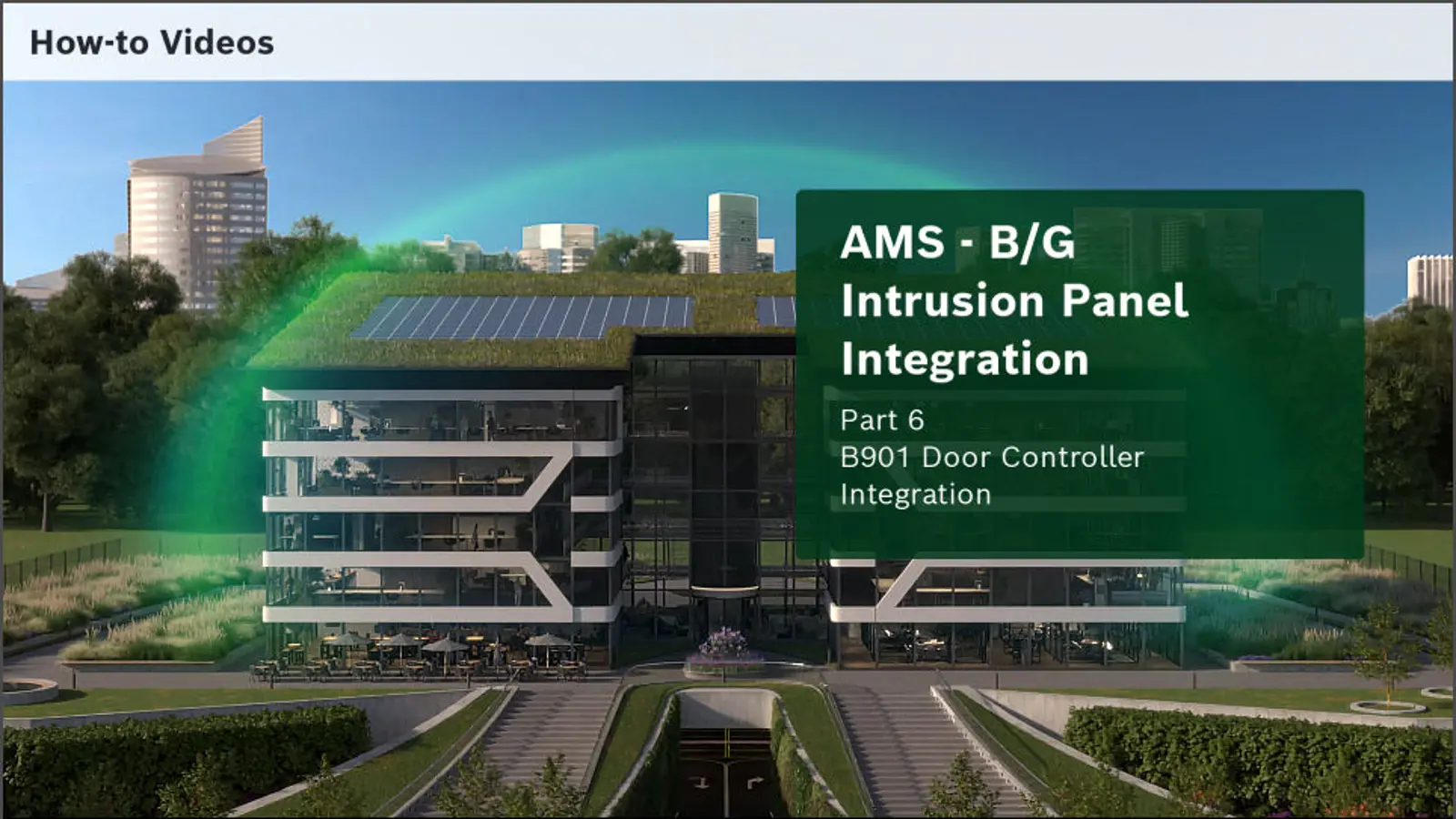 How-to Videos

AMS - B/G Intrusion Panel Integration

Part 6
B901 Door Controller Integration